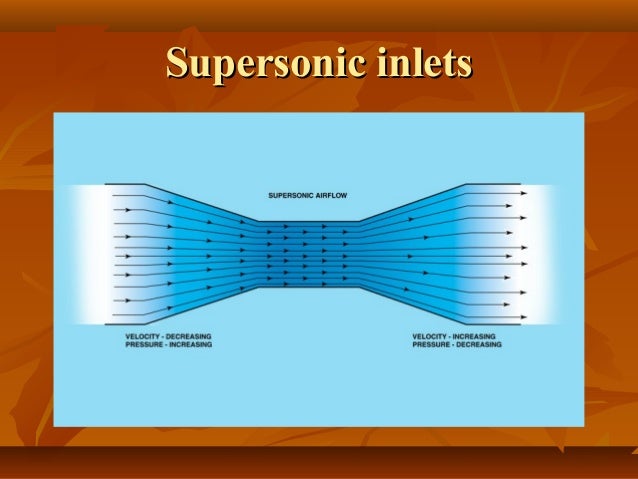 Supersonic inlets

SUPERSONIC AIRFLOW

VELOCITY - DECREASING
PRESSURE - INCREASING

VELOCITY - INCREASING
PRESSURE - DECREASING